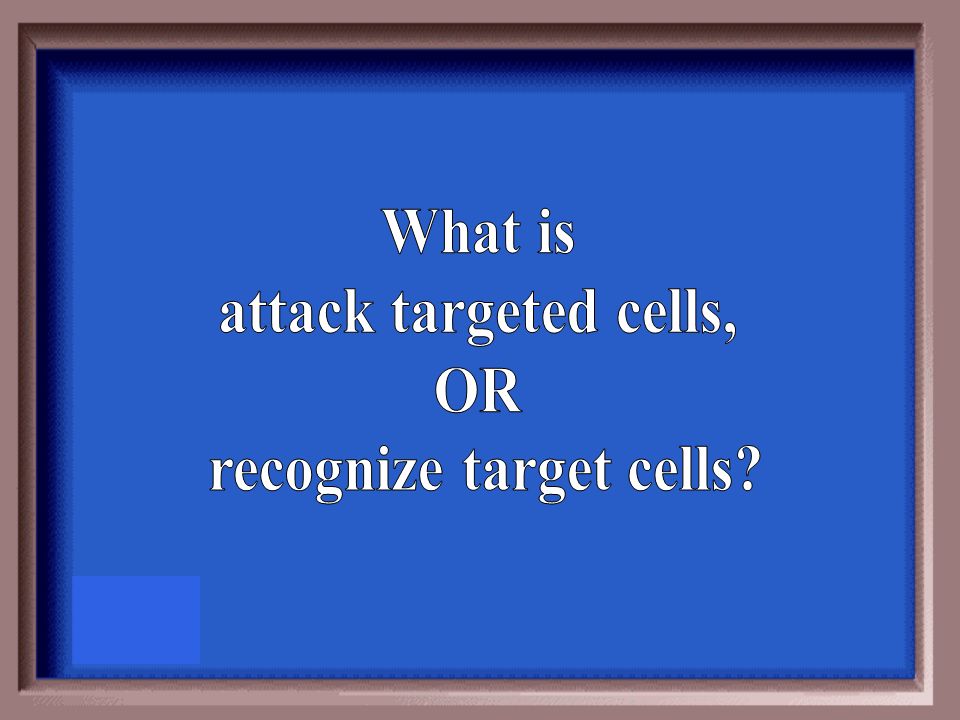 What is
attack targeted cells,
OR
recognize target cells?